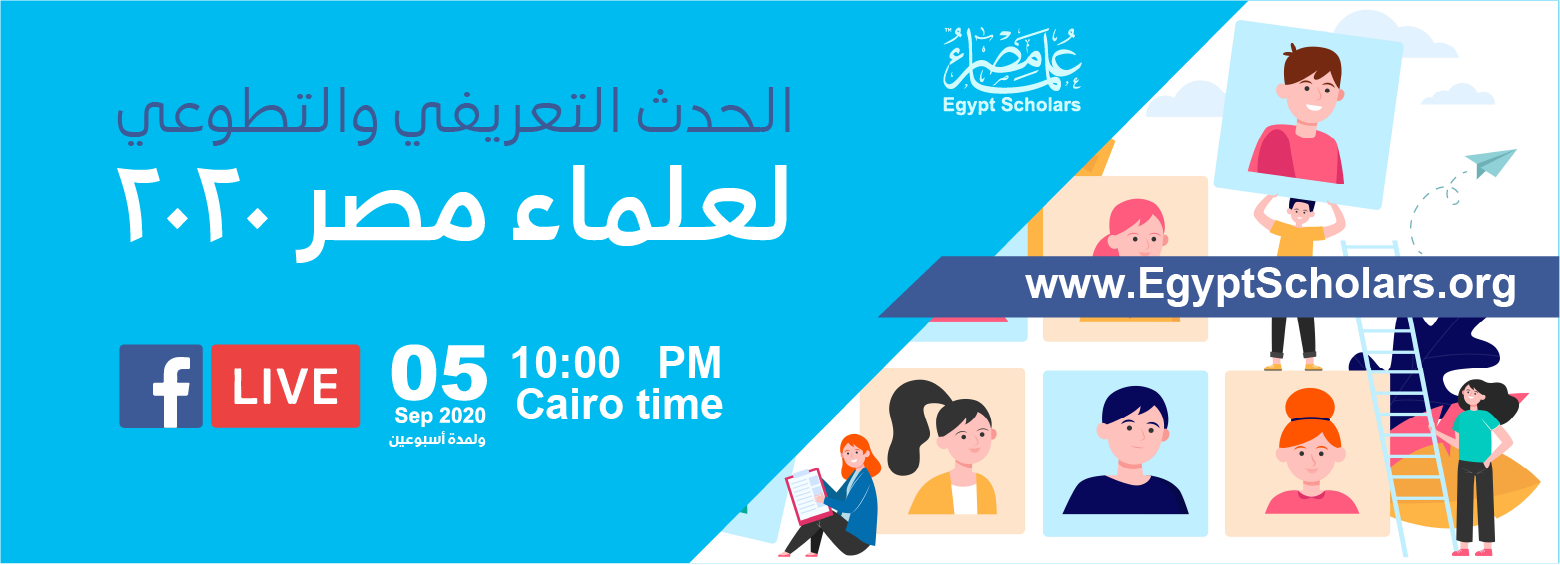 علماء مصر
Egypt Scholars

الحدث التعريفي والتطوعي
لعلماء مصر ٢٠٢٠

www.EgyptScholars.org

f LIVE

05
Sep 2020
ولمدة أسبوعين

10:00 PM
Cairo time